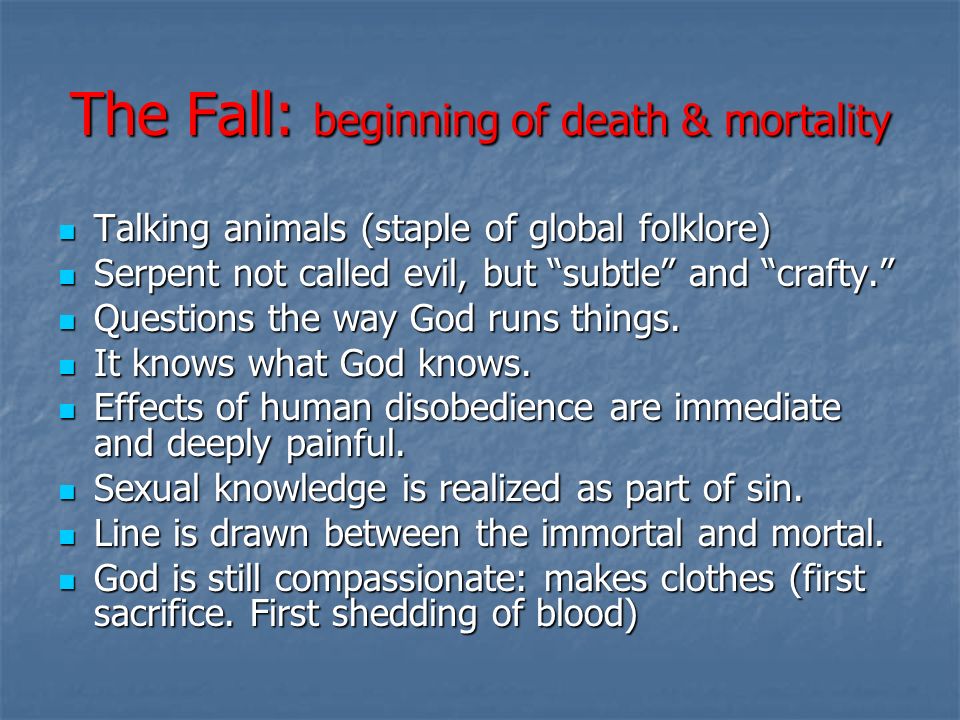 The Fall: beginning of death & mortality

- Talking animals (staple of global folklore)
- Serpent not called evil, but “subtle” and “crafty.”
- Questions the way God runs things.
- It knows what God knows.
- Effects of human disobedience are immediate and deeply painful.
- Sexual knowledge is realized as part of sin.
- Line is drawn between the immortal and mortal.
- God is still compassionate: makes clothes (first sacrifice. First shedding of blood)